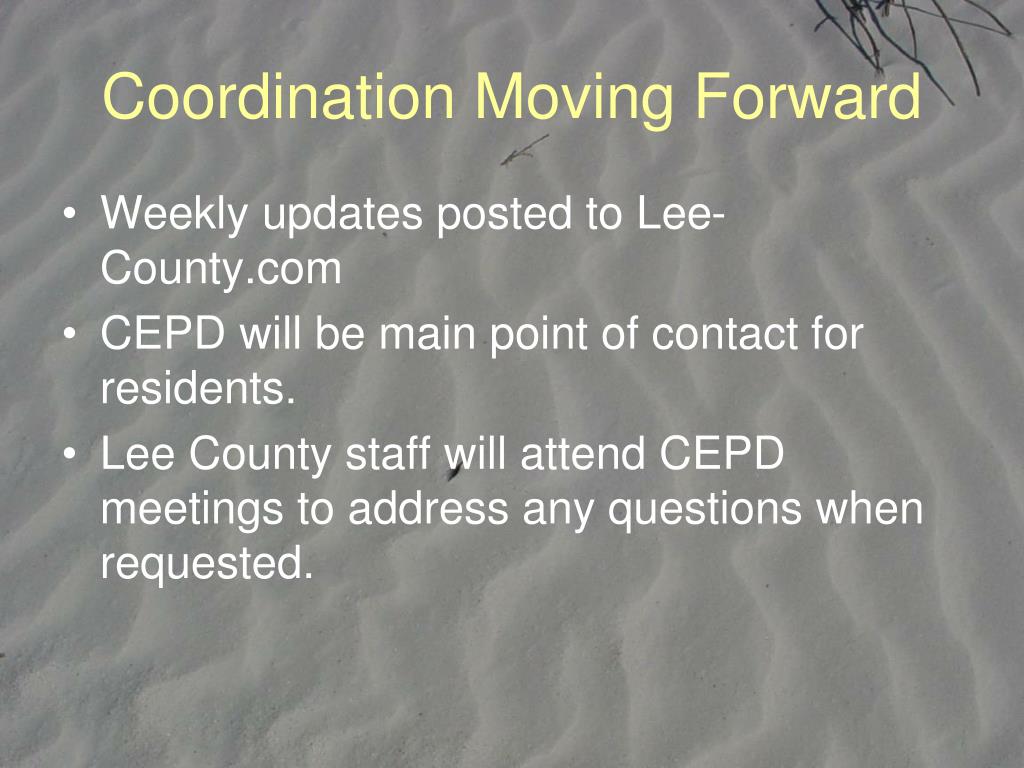 Coordination Moving Forward

• Weekly updates posted to Lee-County.com
• CEPD will be main point of contact for residents.
• Lee County staff will attend CEPD meetings to address any questions when requested.